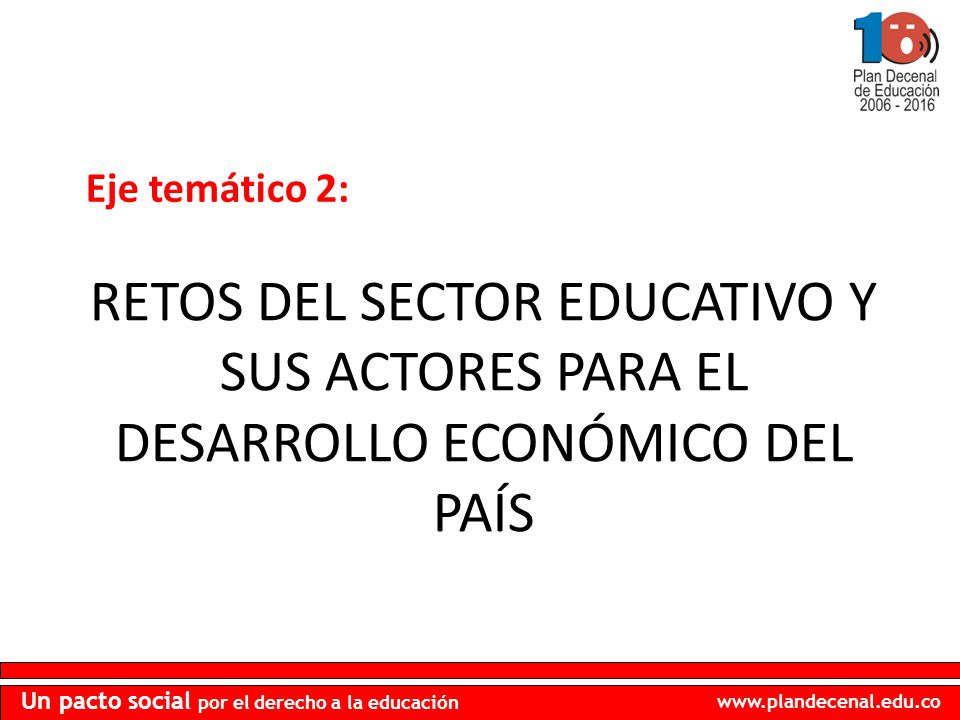 10
Plan Decenal
de Educación
2006 - 2016

Eje temático 2:

RETOS DEL SECTOR EDUCATIVO Y SUS ACTORES PARA EL DESARROLLO ECONÓMICO DEL PAÍS

Un pacto social por el derecho a la educación

www.plandecenal.edu.co